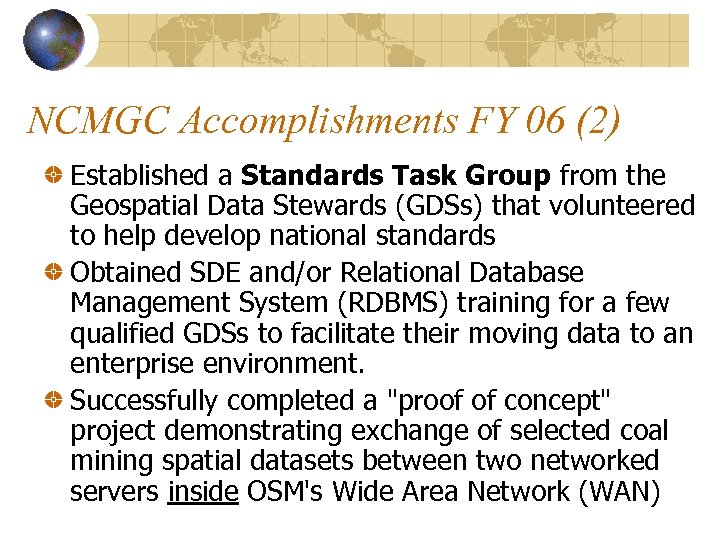 NCMGC Accomplishments FY 06 (2)

Established a Standards Task Group from the Geospatial Data Stewards (GDSs) that volunteered to help develop national standards

Obtained SDE and/or Relational Database Management System (RDBMS) training for a few qualified GDSs to facilitate their moving data to an enterprise environment.

Successfully completed a "proof of concept" project demonstrating exchange of selected coal mining spatial datasets between two networked servers inside OSM's Wide Area Network (WAN)